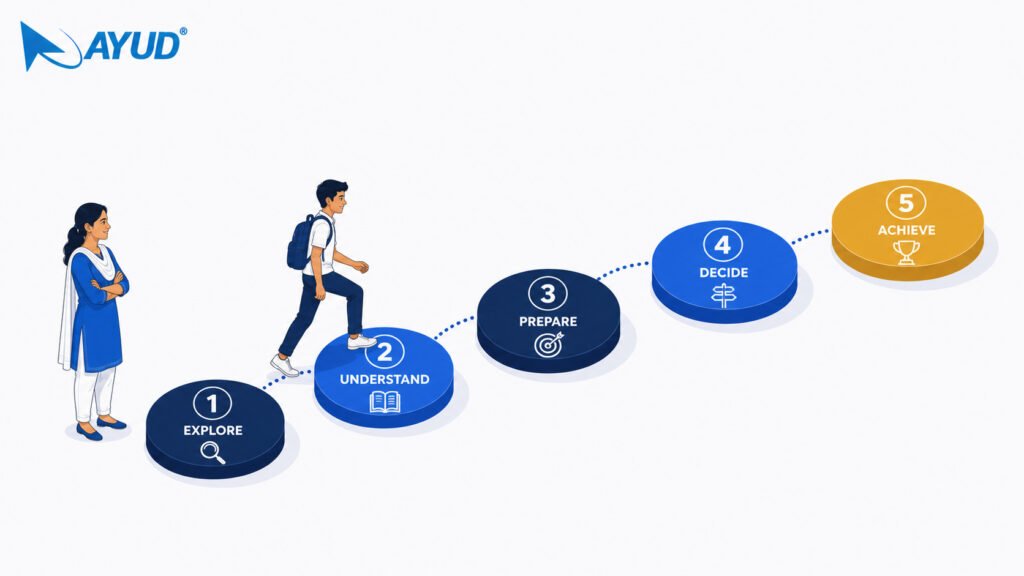 AYUD®

1
EXPLORE

2
UNDERSTAND

3
PREPARE

4
DECIDE

5
ACHIEVE